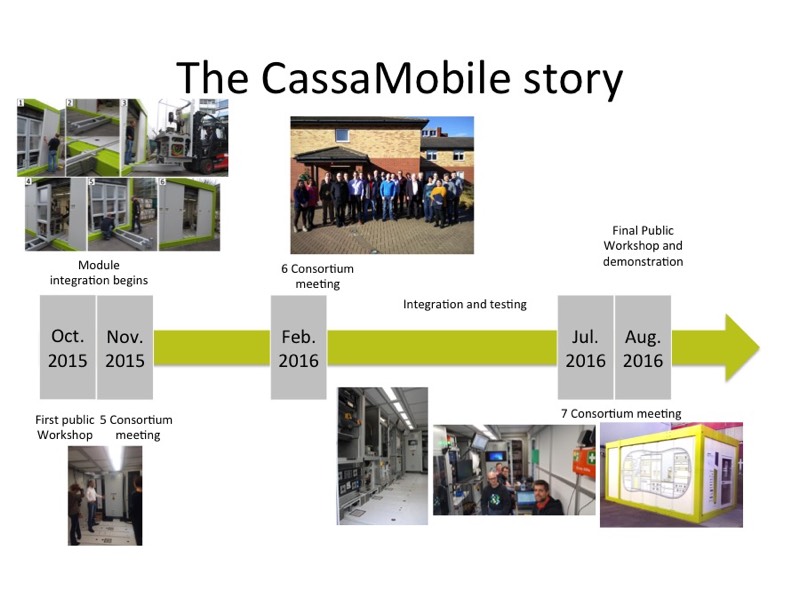 The CassaMobile story

1 2 3
4 5 6

Module integration begins

6 Consortium meeting

Final Public Workshop and demonstration

Integration and testing

Oct. 2015

Nov. 2015

Feb. 2016

Jul. 2016

Aug. 2016

First public Workshop

5 Consortium meeting

7 Consortium meeting